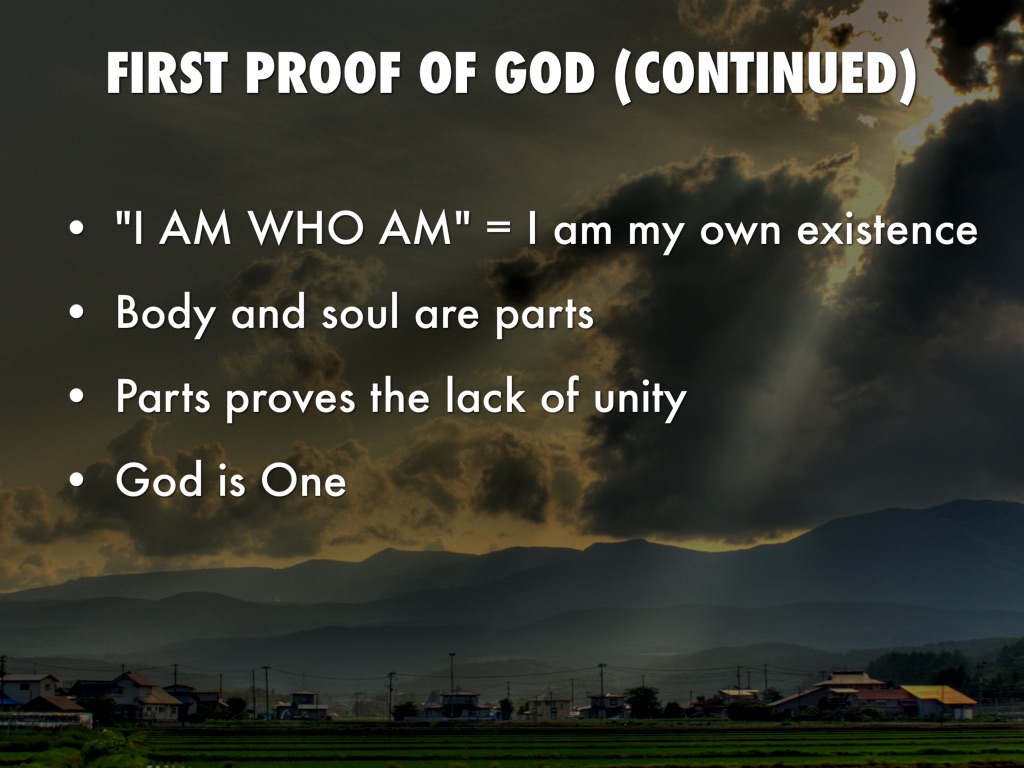 FIRST PROOF OF GOD (CONTINUED)

• "I AM WHO AM" = I am my own existence
• Body and soul are parts
• Parts proves the lack of unity
• God is One